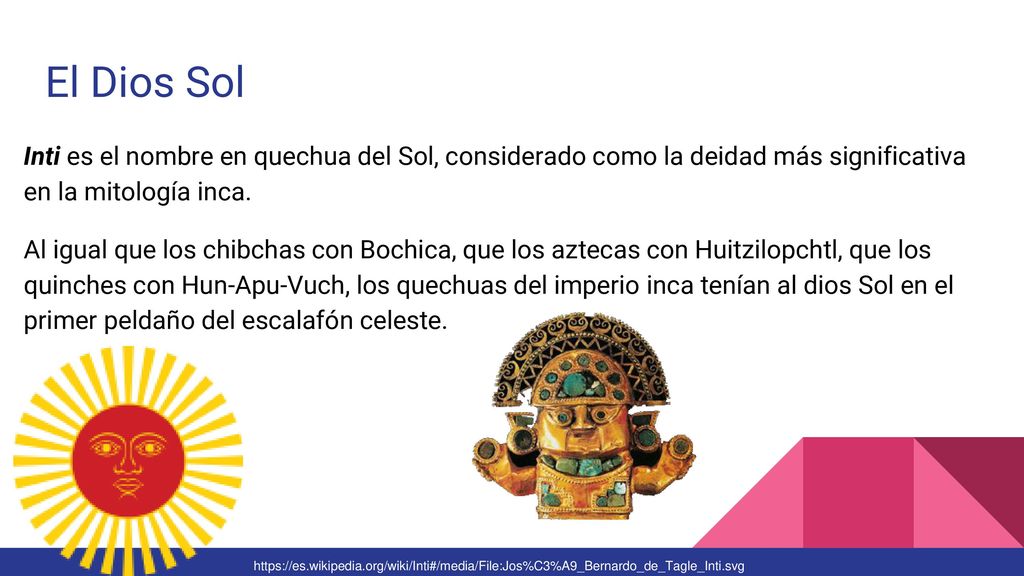 El Dios Sol

Inti es el nombre en quechua del Sol, considerado como la deidad más significativa en la mitología inca.

Al igual que los chibchas con Bochica, que los aztecas con Huitzilopchtl, que los quinches con Hun-Apu-Vuch, los quechuas del imperio inca tenían al dios Sol en el primer peldaño del escalafón celeste.

https://es.wikipedia.org/wiki/Inti#/media/File:Jos%C3%A9_Bernardo_de_Tagle_Inti.svg